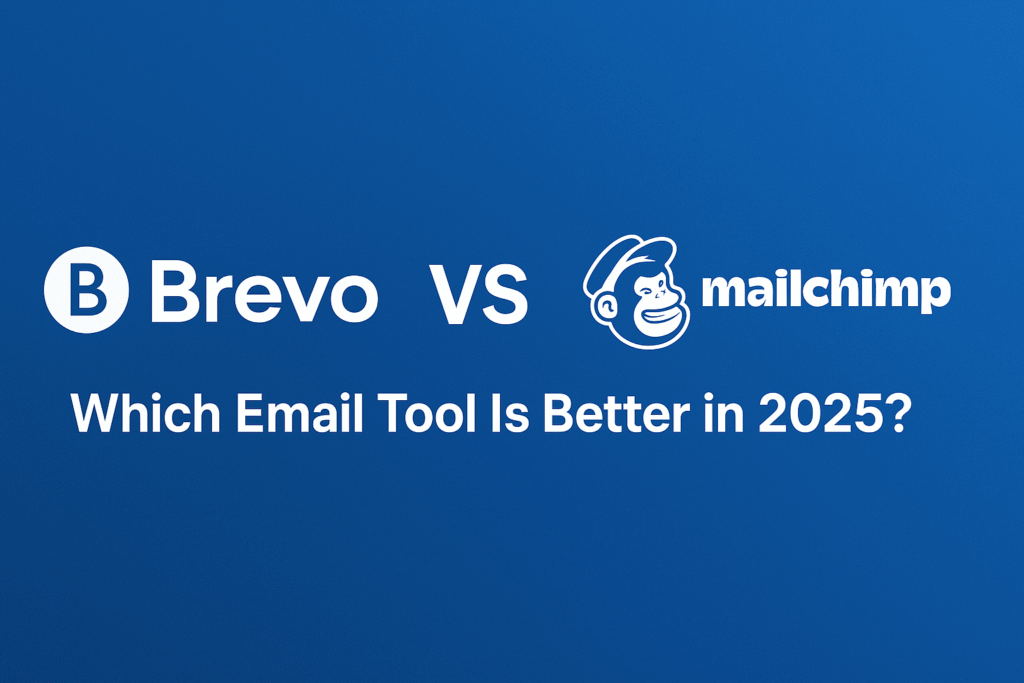 B Brevo VS mailchimp

Which Email Tool Is Better in 2025?